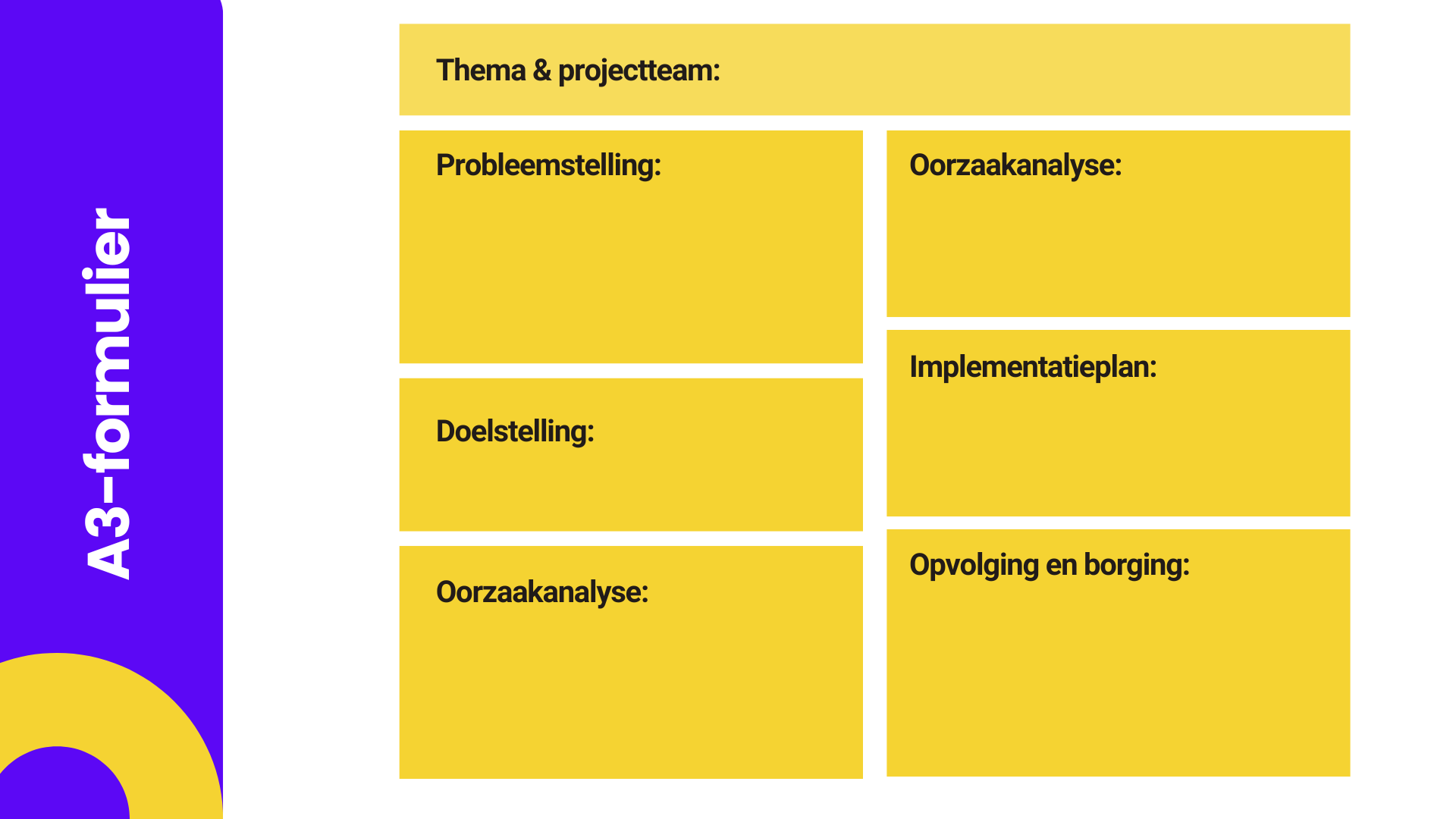 A3-formulier

Thema & projectteam:

Probleemstelling:

Doelstelling:

Oorzaakanalyse:

Oorzaakanalyse:

Implementatieplan:

Opvolging en borging: